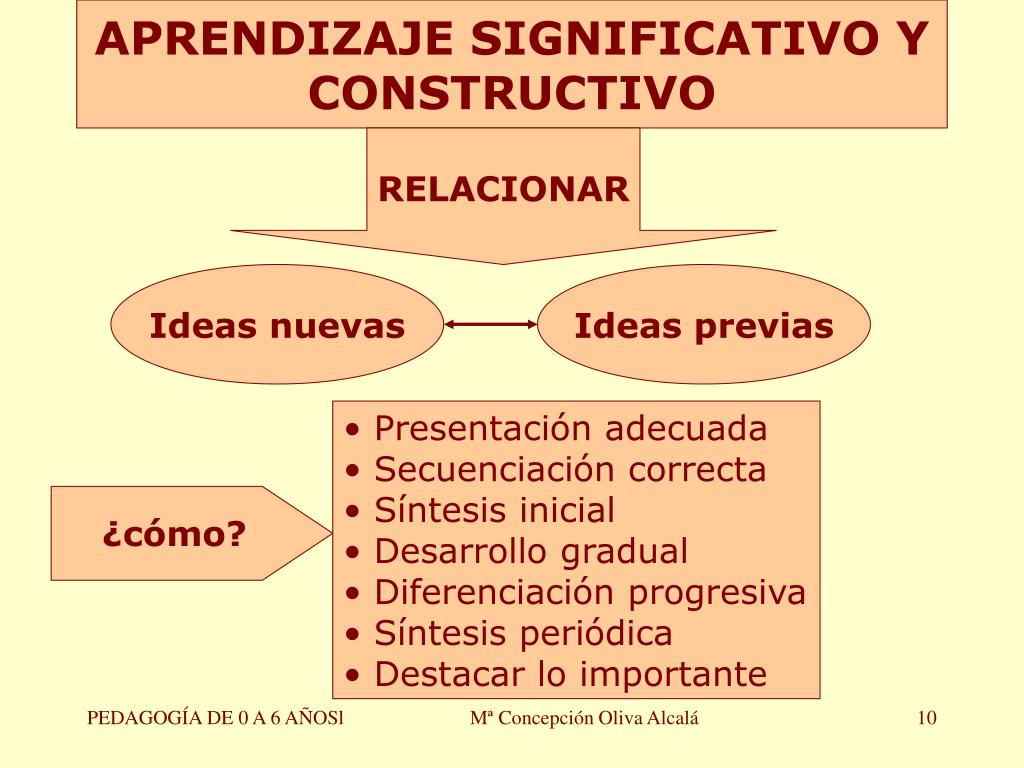 APRENDIZAJE SIGNIFICATIVO Y CONSTRUCTIVO

RELACIONAR

Ideas nuevas

Ideas previas

¿cómo?

• Presentación adecuada
• Secuenciación correcta
• Síntesis inicial
• Desarrollo gradual
• Diferenciación progresiva
• Síntesis periódica
• Destacar lo importante

PEDAGOGÍA DE 0 A 6 AÑOSl

Mª Concepción Oliva Alcalá

10